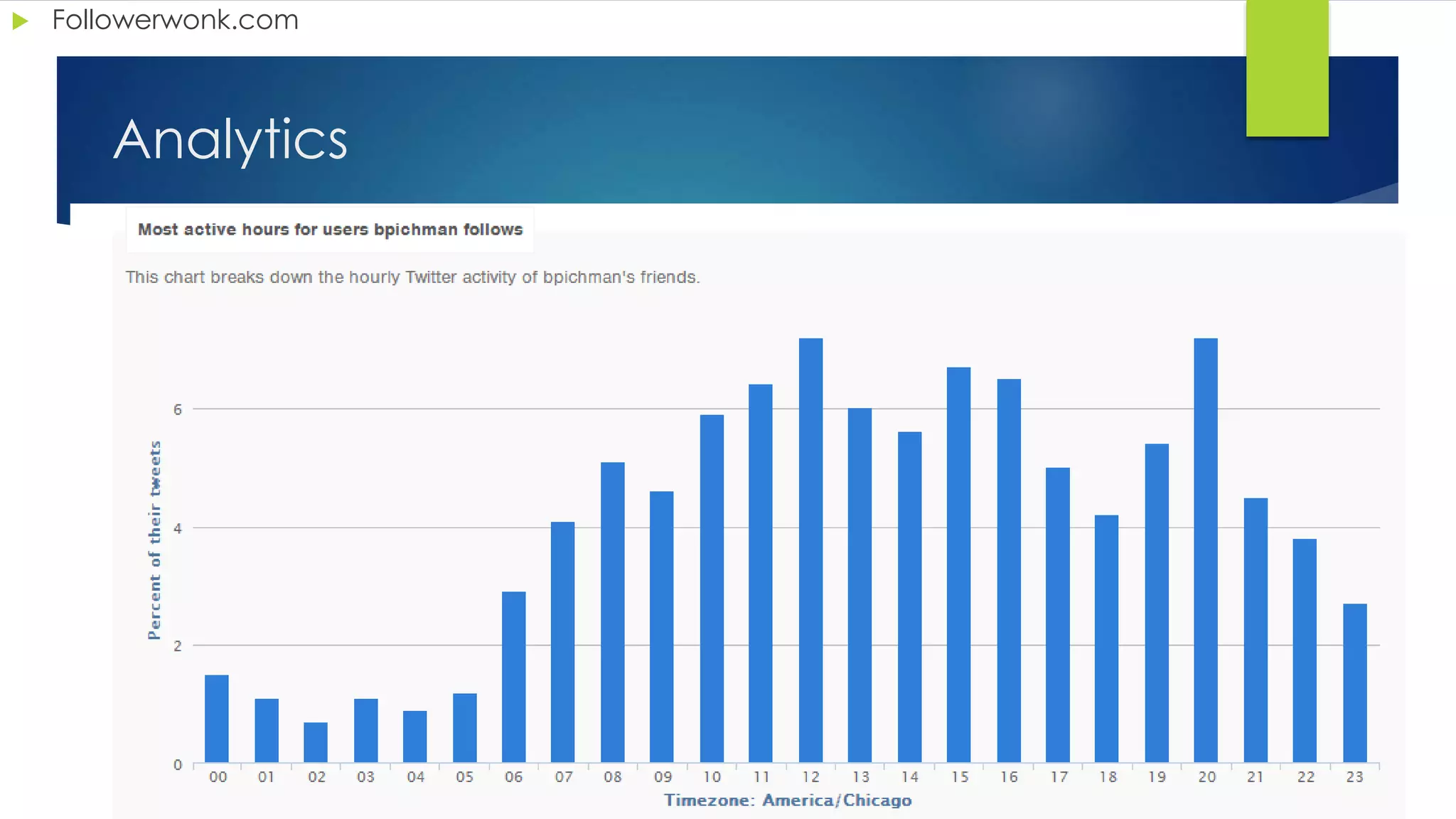 Followerwonk.com

Analytics

Most active hours for users bpichman follows

This chart breaks down the hourly Twitter activity of bpichman's friends.

Percent of their tweets

6
4
2
0

00 01 02 03 04 05 06 07 08 09 10 11 12 13 14 15 16 17 18 19 20 21 22 23

Timezone: America/Chicago